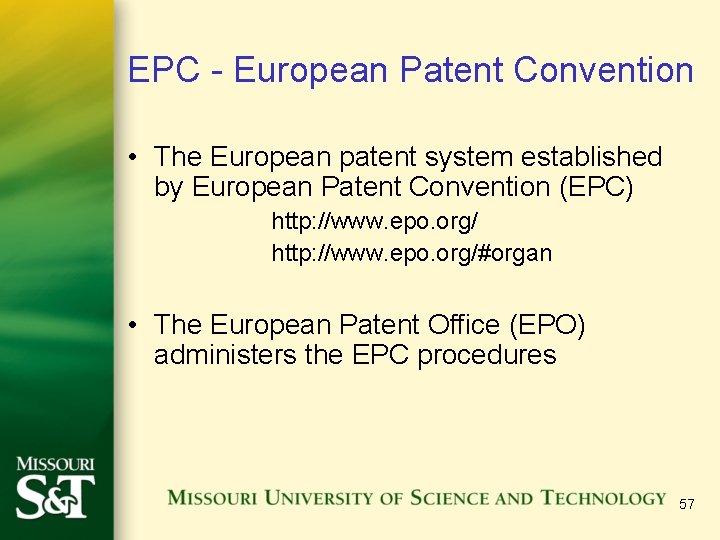 EPC - European Patent Convention

• The European patent system established by European Patent Convention (EPC)

http://www.epo.org/

http://www.epo.org/#organ

• The European Patent Office (EPO) administers the EPC procedures

MISSOURI S&T

MISSOURI UNIVERSITY OF SCIENCE AND TECHNOLOGY

57